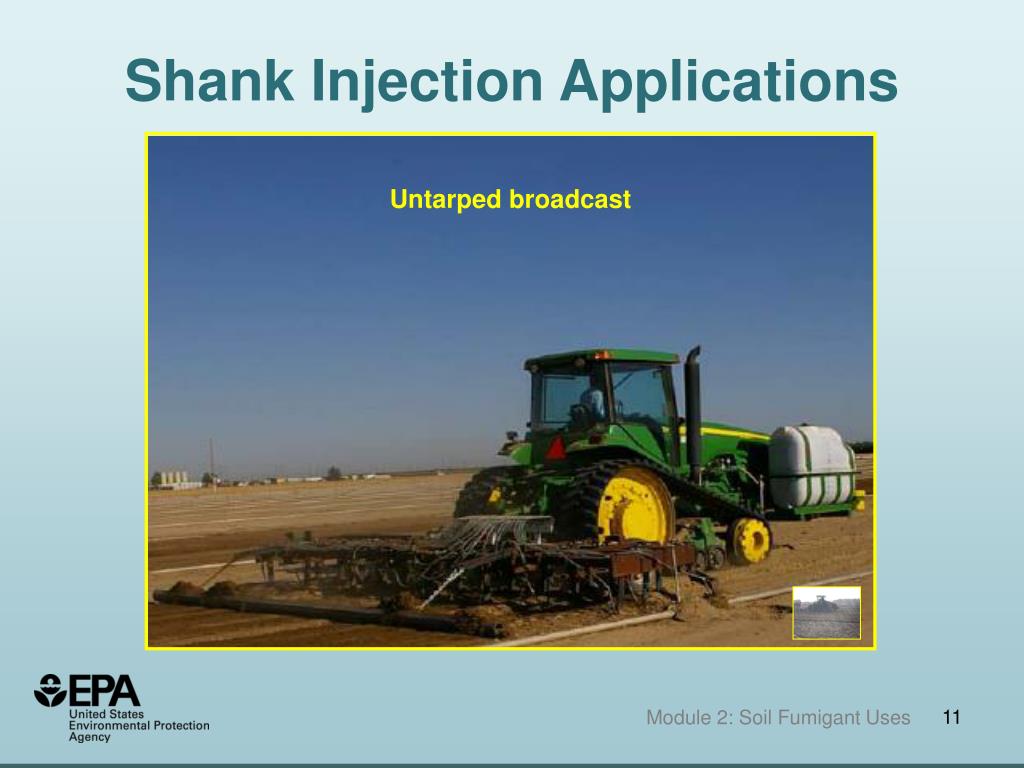 Shank Injection Applications

Untarped broadcast

EPA
United States Environmental Protection Agency

Module 2: Soil Fumigant Uses

11